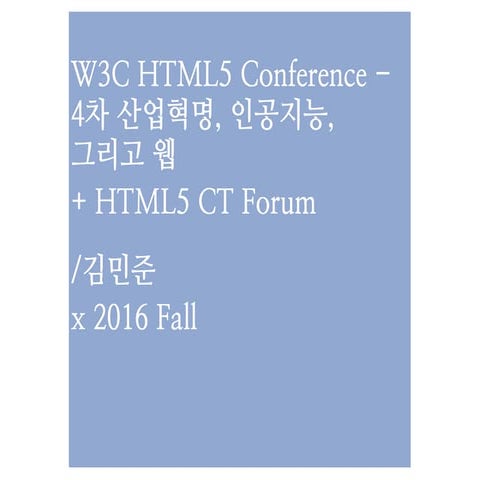 W3C HTML5 Conference - 4차 산업혁명, 인공지능, 그리고 웹

+ HTML5 CT Forum

/김민준

x 2016 Fall